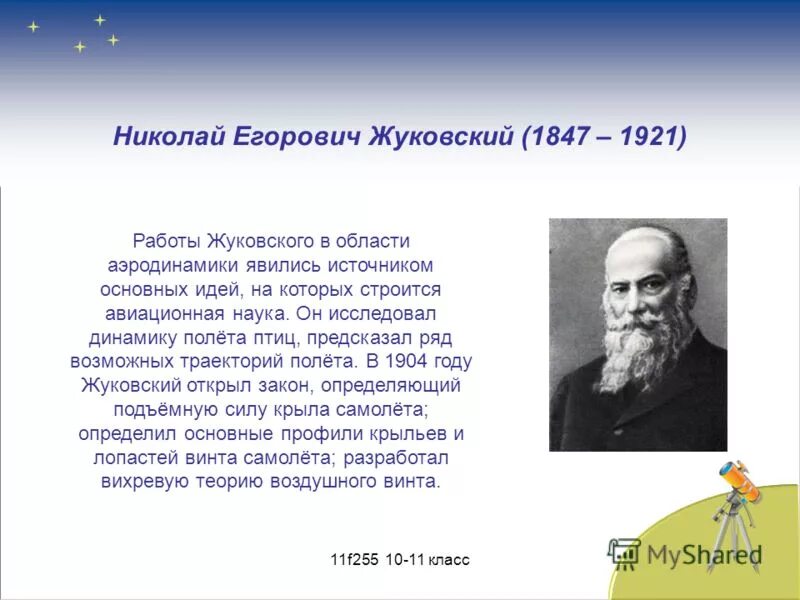 Николай Егорович Жуковский (1847 – 1921)

Работы Жуковского в области аэродинамики явились источником основных идей, на которых строится авиационная наука. Он исследовал динамику полёта птиц, предсказал ряд возможных траекторий полёта. В 1904 году Жуковский открыл закон, определяющий подъёмную силу крыла самолёта; определил основные профили крыльев и лопастей винта самолёта; разработал вихревую теорию воздушного винта.

11f255 10-11 класс

MyShared